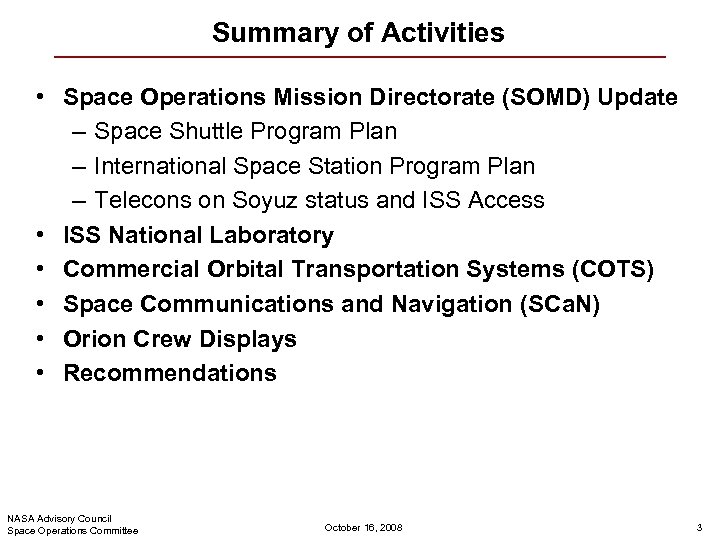 Summary of Activities

• Space Operations Mission Directorate (SOMD) Update
– Space Shuttle Program Plan
– International Space Station Program Plan
– Telecons on Soyuz status and ISS Access
• ISS National Laboratory
• Commercial Orbital Transportation Systems (COTS)
• Space Communications and Navigation (SCaN)
• Orion Crew Displays
• Recommendations

NASA Advisory Council
Space Operations Committee

October 16, 2008

3